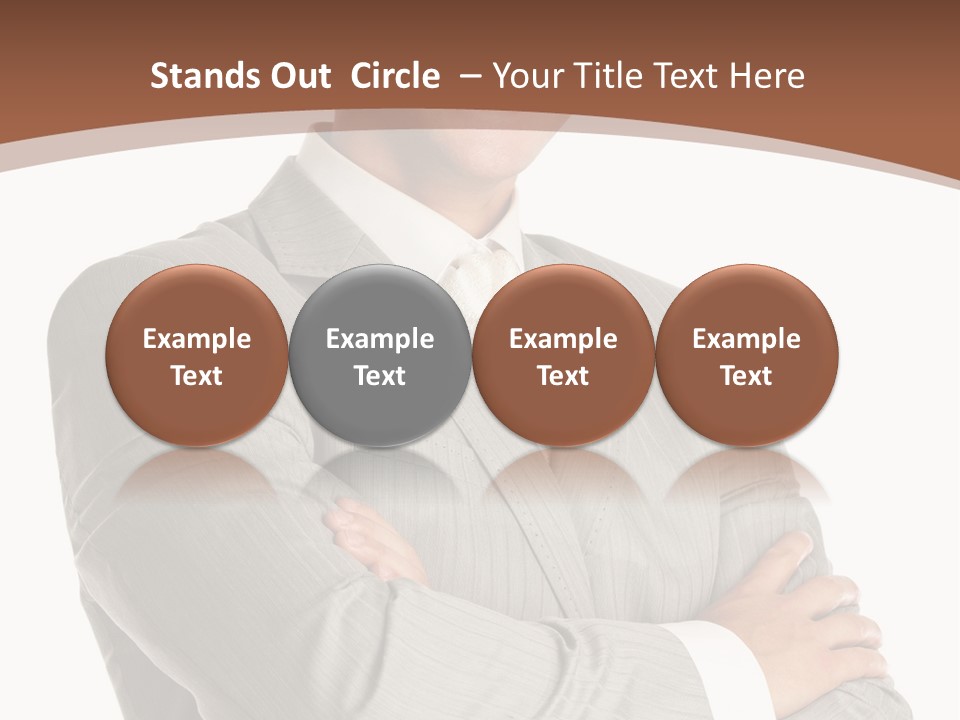 Stands Out Circle – Your Title Text Here

Example Text

Example Text

Example Text

Example Text